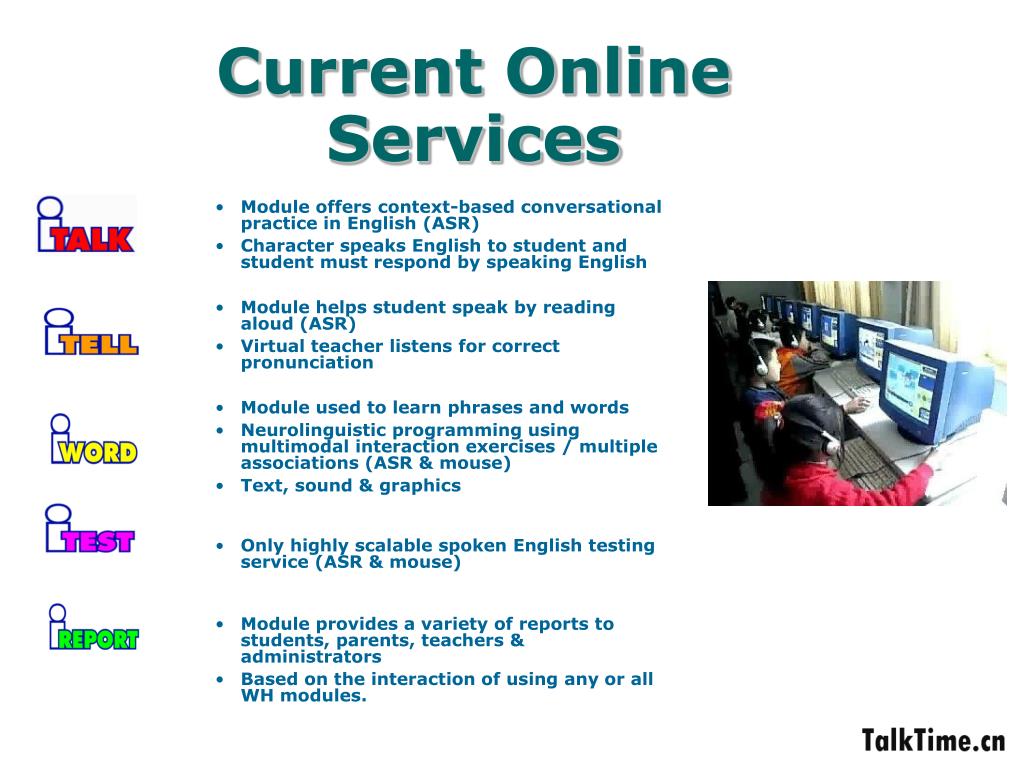 Current Online Services

iTALK

• Module offers context-based conversational practice in English (ASR)
• Character speaks English to student and student must respond by speaking English

iTELL

• Module helps student speak by reading aloud (ASR)
• Virtual teacher listens for correct pronunciation

iWORD

• Module used to learn phrases and words
• Neurolinguistic programming using multimodal interaction exercises / multiple associations (ASR & mouse)
• Text, sound & graphics

iTEST

• Only highly scalable spoken English testing service (ASR & mouse)

iREPORT

• Module provides a variety of reports to students, parents, teachers & administrators
• Based on the interaction of using any or all WH modules.

TalkTime.cn